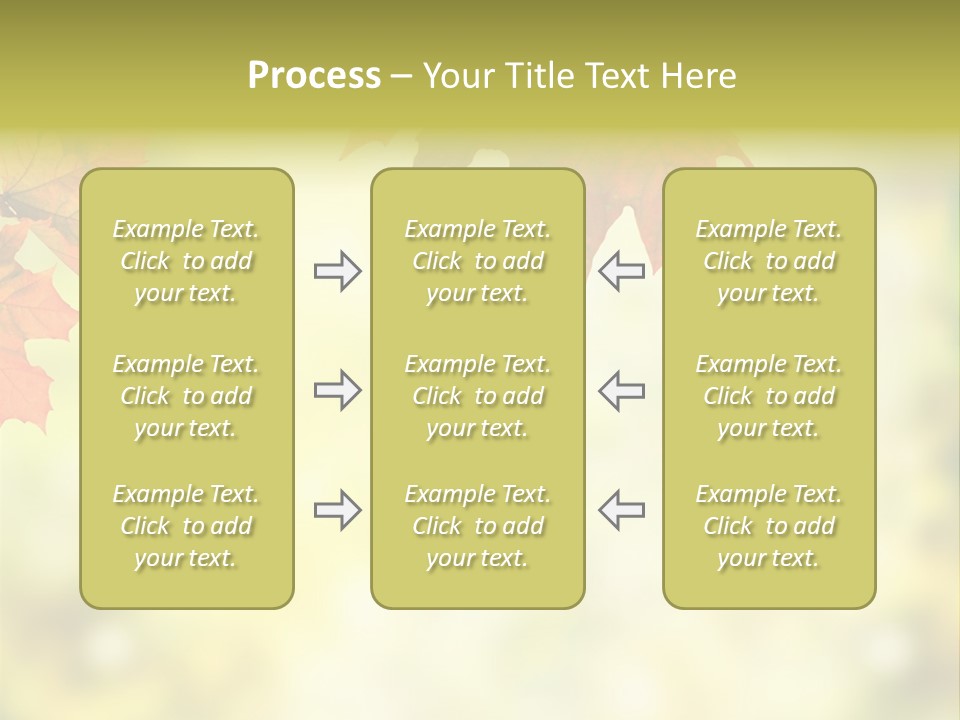 Process – Your Title Text Here

Example Text. Click to add your text.

Example Text. Click to add your text.

Example Text. Click to add your text.

Example Text. Click to add your text.

Example Text. Click to add your text.

Example Text. Click to add your text.

Example Text. Click to add your text.

Example Text. Click to add your text.

Example Text. Click to add your text.